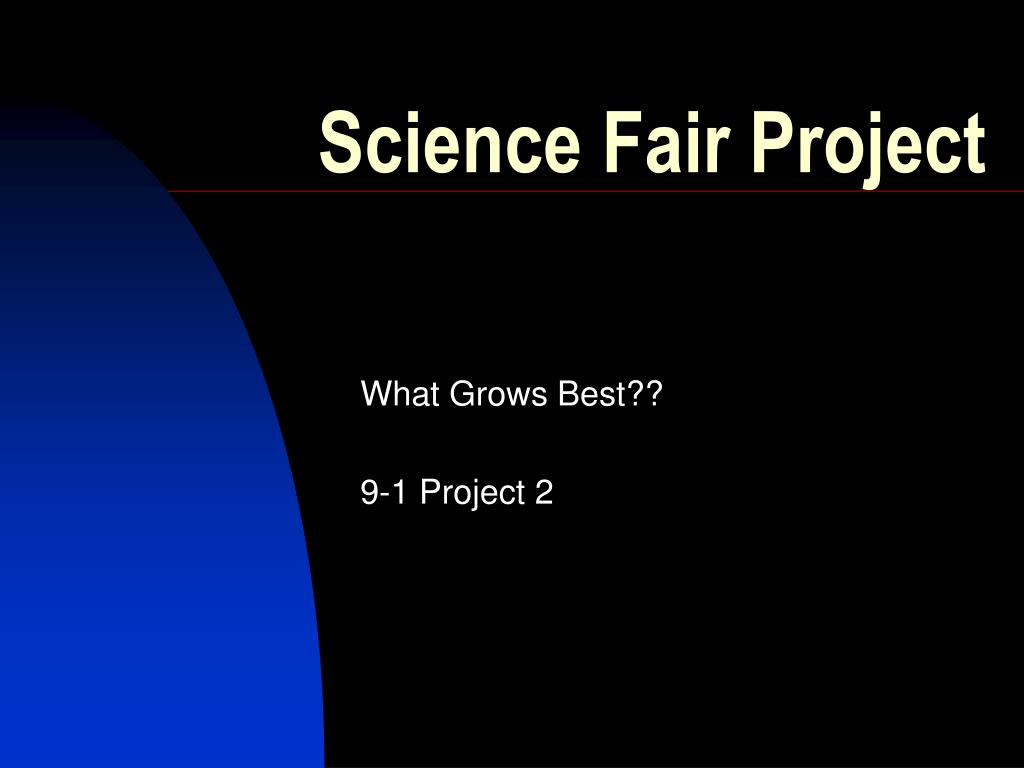 Science Fair Project

What Grows Best??

9-1 Project 2